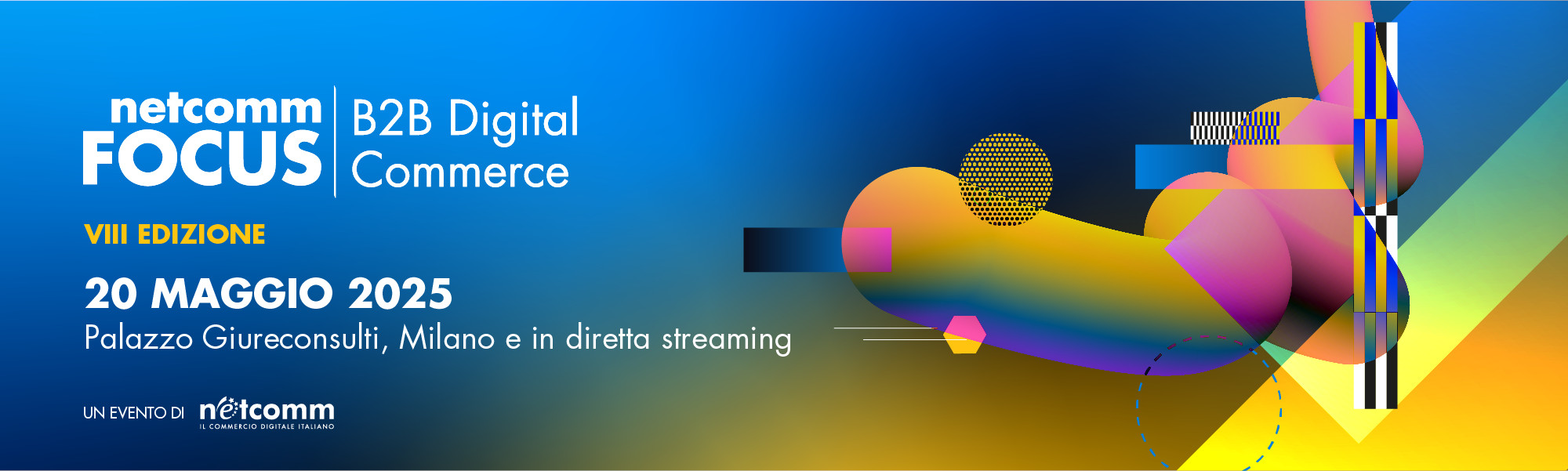 netcomm FOCUS

B2B Digital Commerce

VIII EDIZIONE

20 MAGGIO 2025

Palazzo Giureconsulti, Milano e in diretta streaming

UN EVENTO DI netcomm IL COMMERCIO DIGITALE ITALIANO